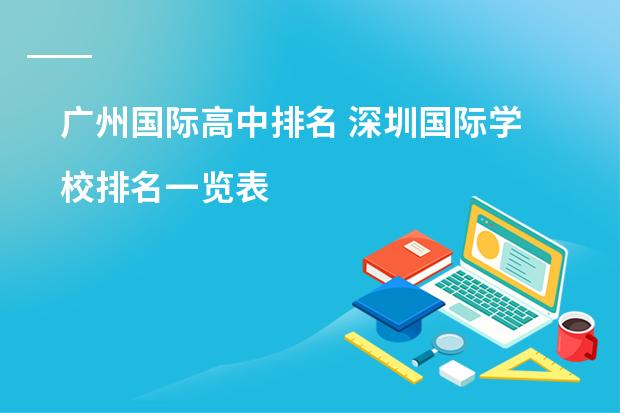 广州国际高中排名 深圳国际学校排名一览表